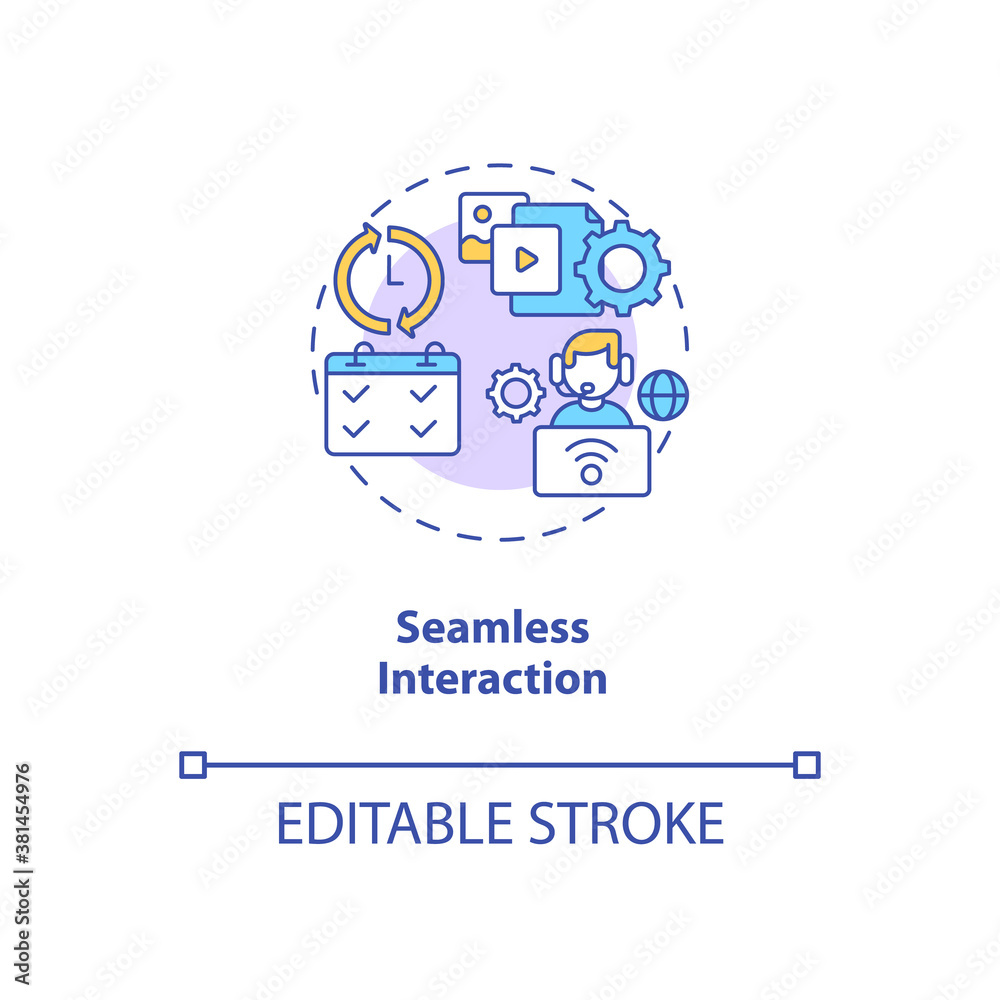 Seamless Interaction

EDITABLE STROKE

Adobe Stock | #381454976